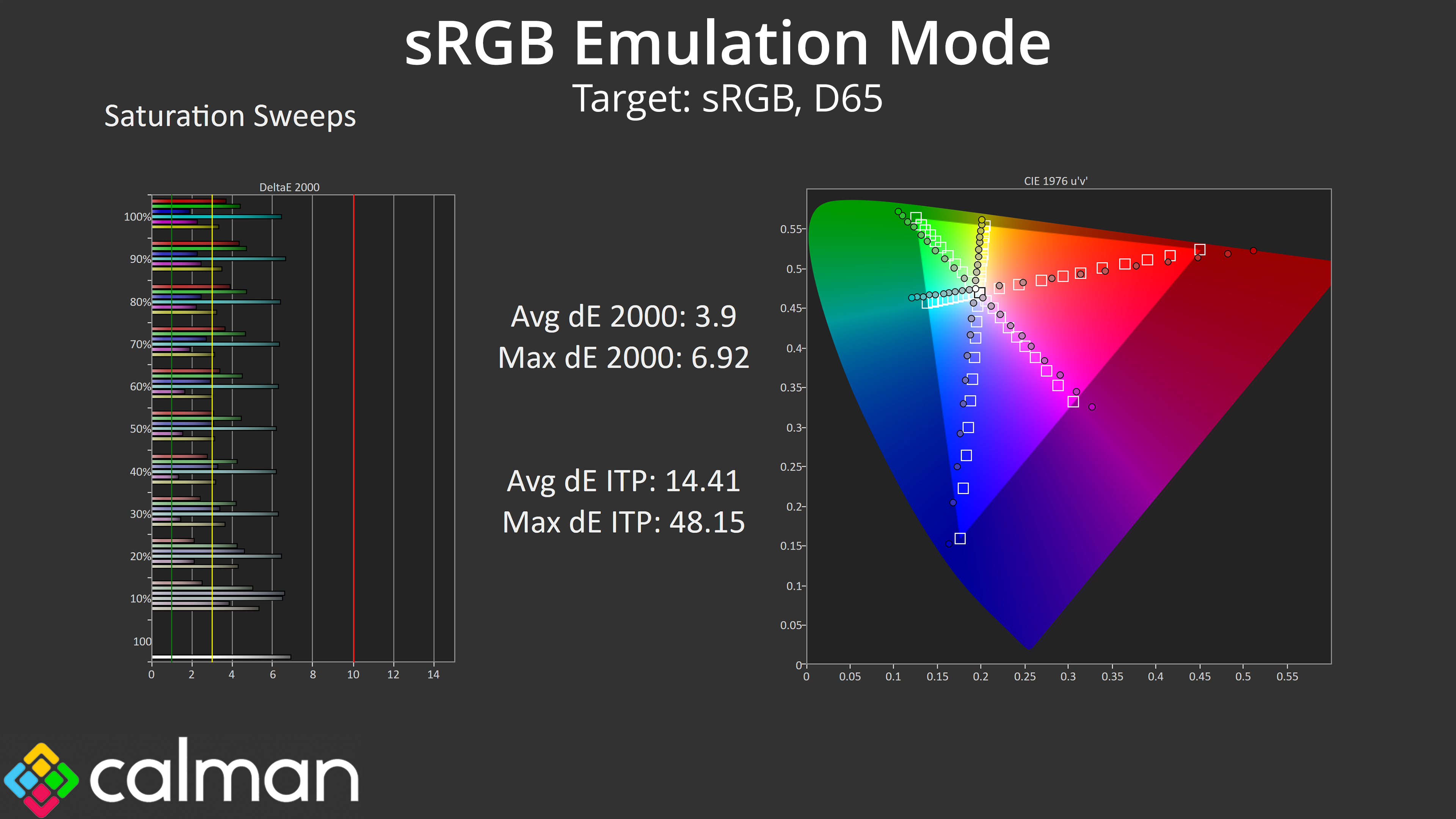 sRGB Emulation Mode

Target: sRGB, D65

Saturation Sweeps

DeltaE 2000

100%
90%
80%
70%
60%
50%
40%
30%
20%
10%
100

0 2 4 6 8 10 12 14

Avg dE 2000: 3.9
Max dE 2000: 6.92

Avg dE ITP: 14.41
Max dE ITP: 48.15

CIE 1976 u'v'

0.55
0.5
0.45
0.4
0.35
0.3
0.25
0.2
0.15
0.1
0.05
0

0 0.05 0.1 0.15 0.2 0.25 0.3 0.35 0.4 0.45 0.5 0.55

calman